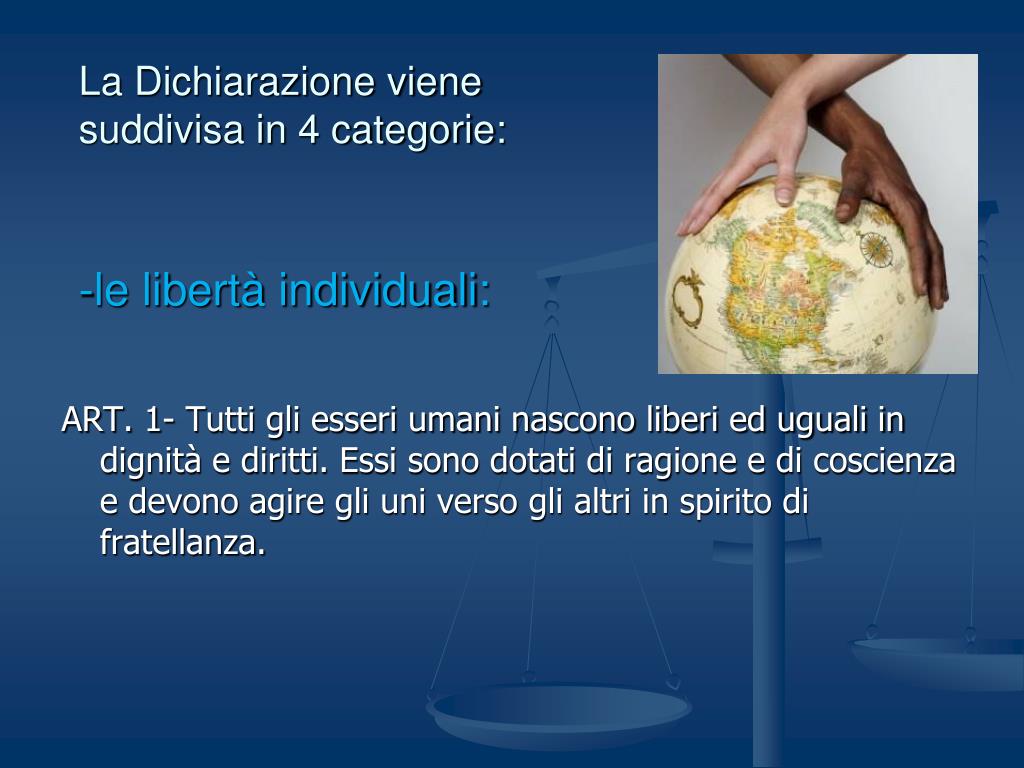 La Dichiarazione viene suddivisa in 4 categorie:

-le libertà individuali:

ART. 1- Tutti gli esseri umani nascono liberi ed uguali in dignità e diritti. Essi sono dotati di ragione e di coscienza e devono agire gli uni verso gli altri in spirito di fratellanza.